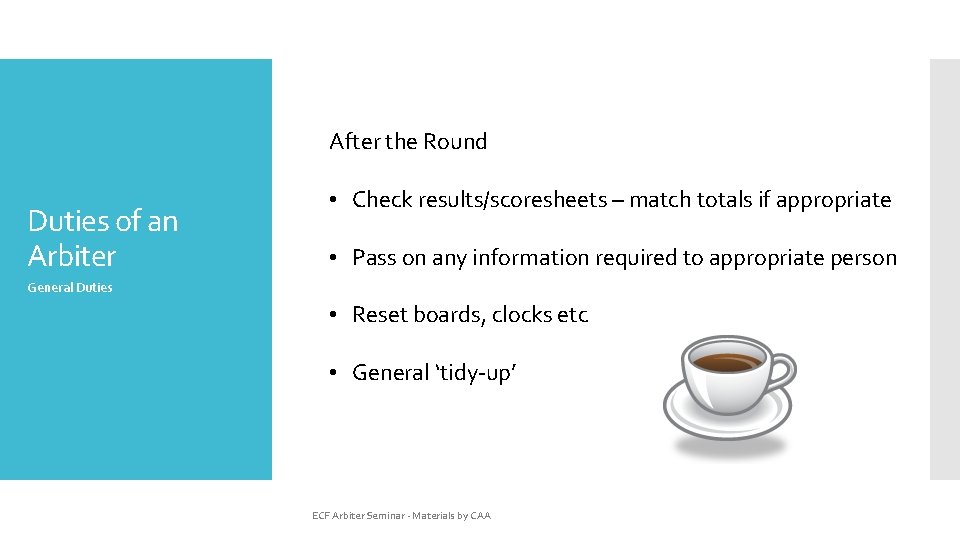 Duties of an Arbiter

General Duties

After the Round

• Check results/scoresheets – match totals if appropriate

• Pass on any information required to appropriate person

• Reset boards, clocks etc

• General 'tidy-up'

ECF Arbiter Seminar - Materials by CAA